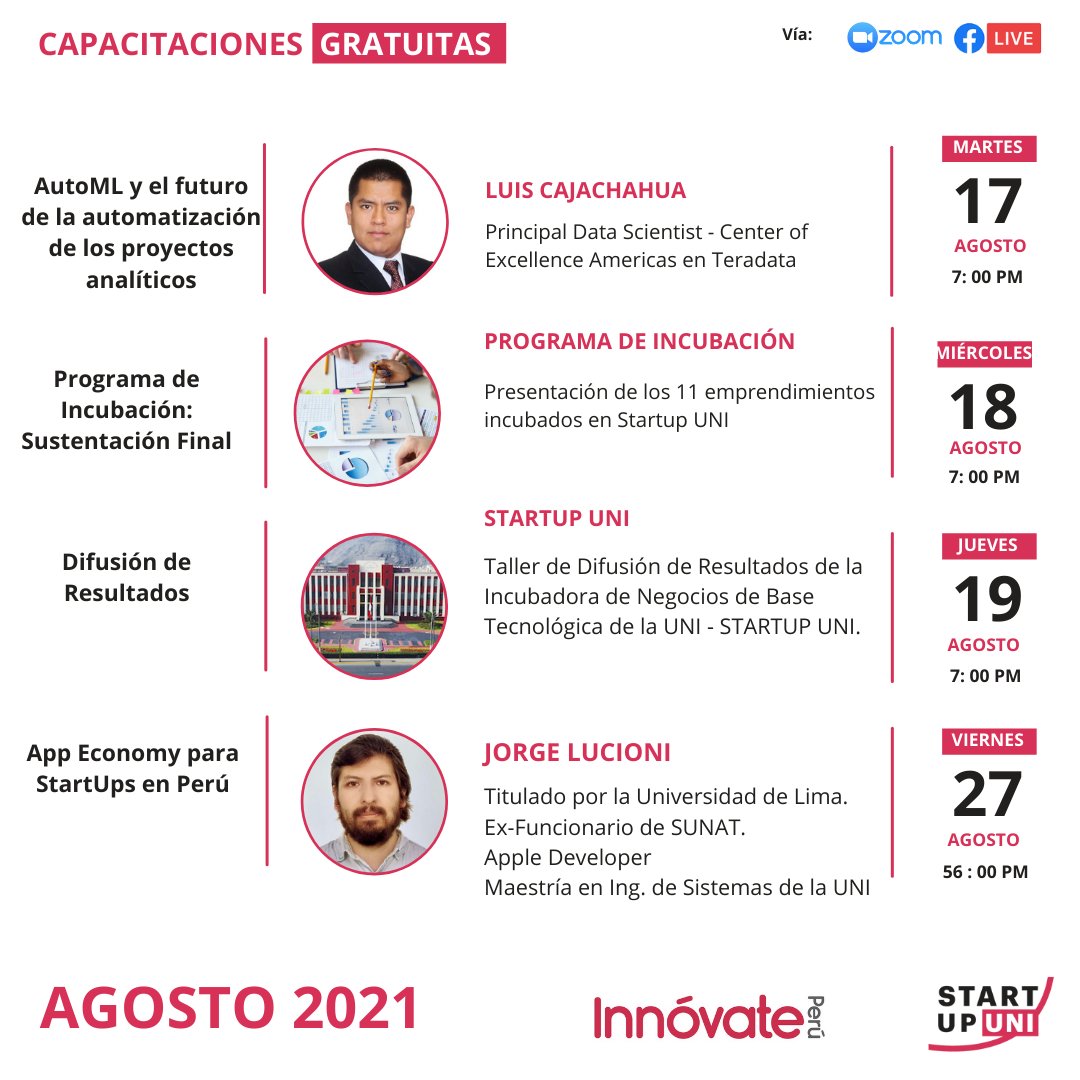 CAPACITACIONES GRATUITAS

Vía: zoom LIVE

AutoML y el futuro de la automatización de los proyectos analíticos

LUIS CAJACHAHUA

Principal Data Scientist - Center of Excellence Americas en Teradata

MARTES
17
AGOSTO
7: 00 PM

Programa de Incubación: Sustentación Final

PROGRAMA DE INCUBACIÓN

Presentación de los 11 emprendimientos incubados en Startup UNI

MIÉRCOLES
18
AGOSTO
7: 00 PM

Difusión de Resultados

STARTUP UNI

Taller de Difusión de Resultados de la Incubadora de Negocios de Base Tecnológica de la UNI - STARTUP UNI.

JUEVES
19
AGOSTO
7: 00 PM

App Economy para StartUps en Perú

JORGE LUCIONI

Titulado por la Universidad de Lima.
Ex-Funcionario de SUNAT.
Apple Developer
Maestría en Ing. de Sistemas de la UNI

VIERNES
27
AGOSTO
56 : 00 PM

AGOSTO 2021

Innóvate Perú

START UP UNI